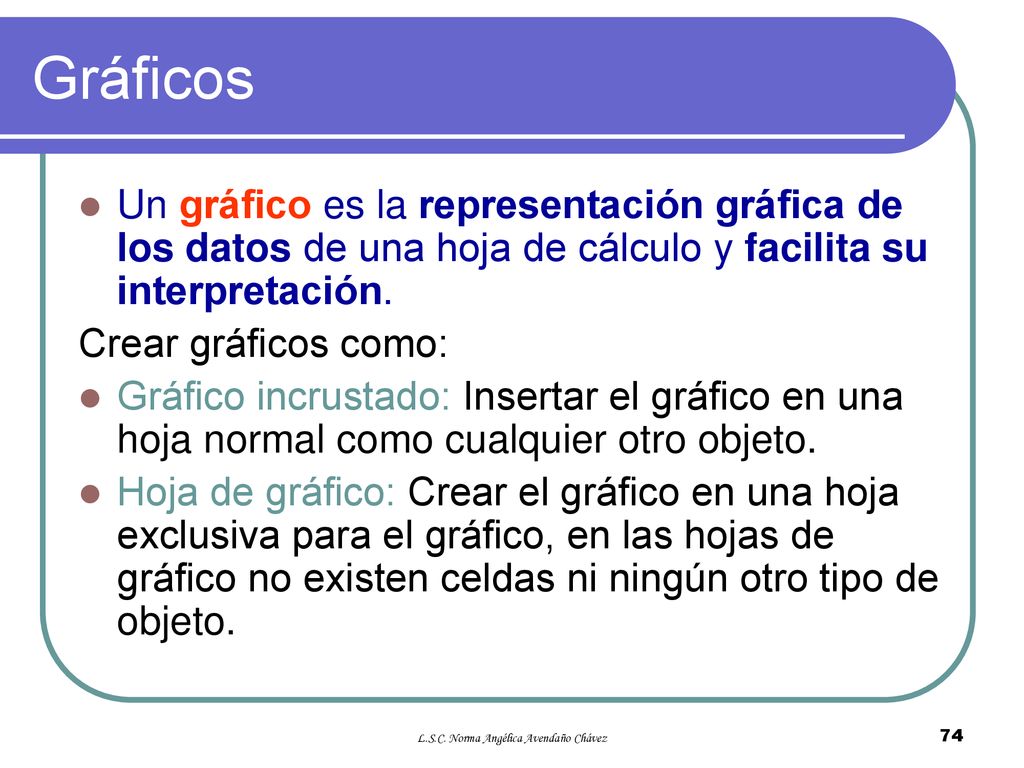 Gráficos

Un gráfico es la representación gráfica de los datos de una hoja de cálculo y facilita su interpretación.

Crear gráficos como:

Gráfico incrustado: Insertar el gráfico en una hoja normal como cualquier otro objeto.

Hoja de gráfico: Crear el gráfico en una hoja exclusiva para el gráfico, en las hojas de gráfico no existen celdas ni ningún otro tipo de objeto.

L.S.C. Norma Angélica Avendaño Chávez

74